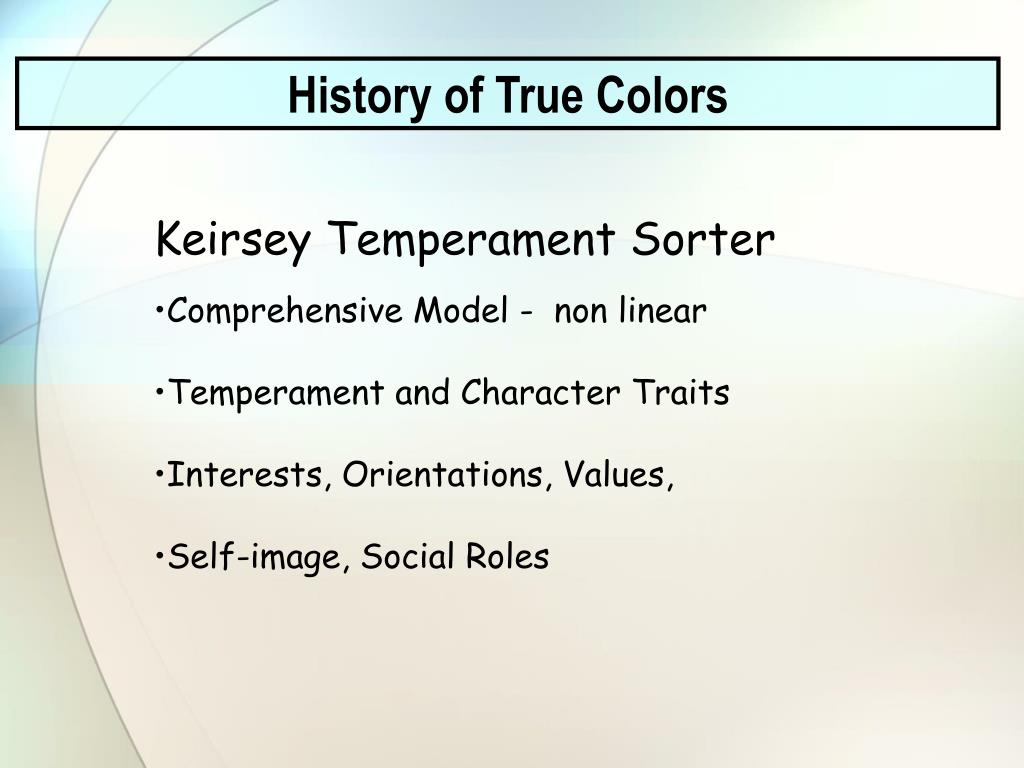 History of True Colors

Keirsey Temperament Sorter

•Comprehensive Model - non linear

•Temperament and Character Traits

•Interests, Orientations, Values,

•Self-image, Social Roles